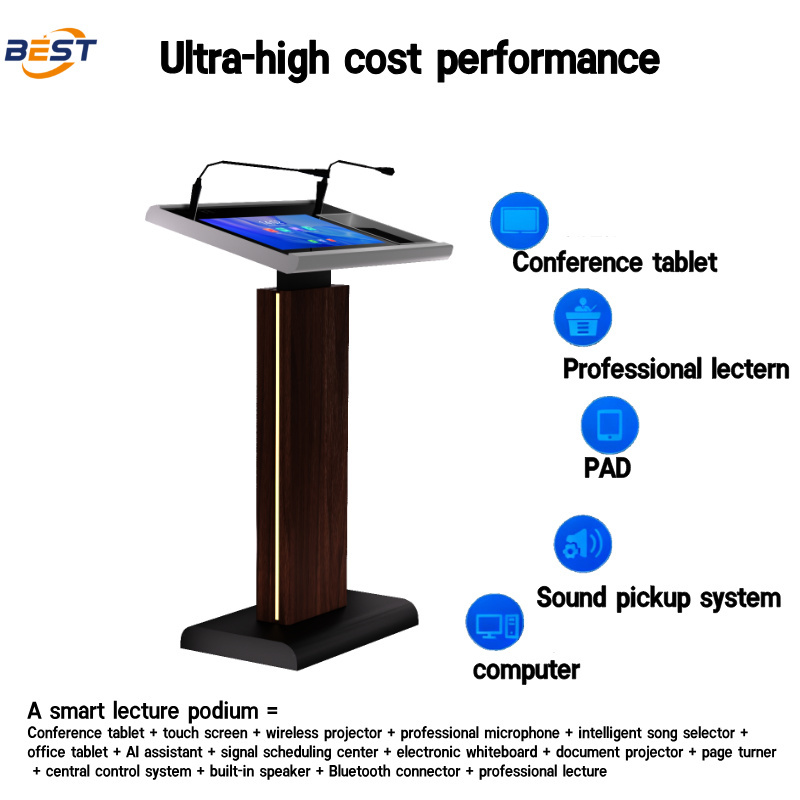 BEST

Ultra-high cost performance

Conference tablet

Professional lectern

PAD

Sound pickup system

computer

A smart lecture podium =

Conference tablet + touch screen + wireless projector + professional microphone + intelligent song selector + office tablet + AI assistant + signal scheduling center + electronic whiteboard + document projector + page turner + central control system + built-in speaker + Bluetooth connector + professional lecture